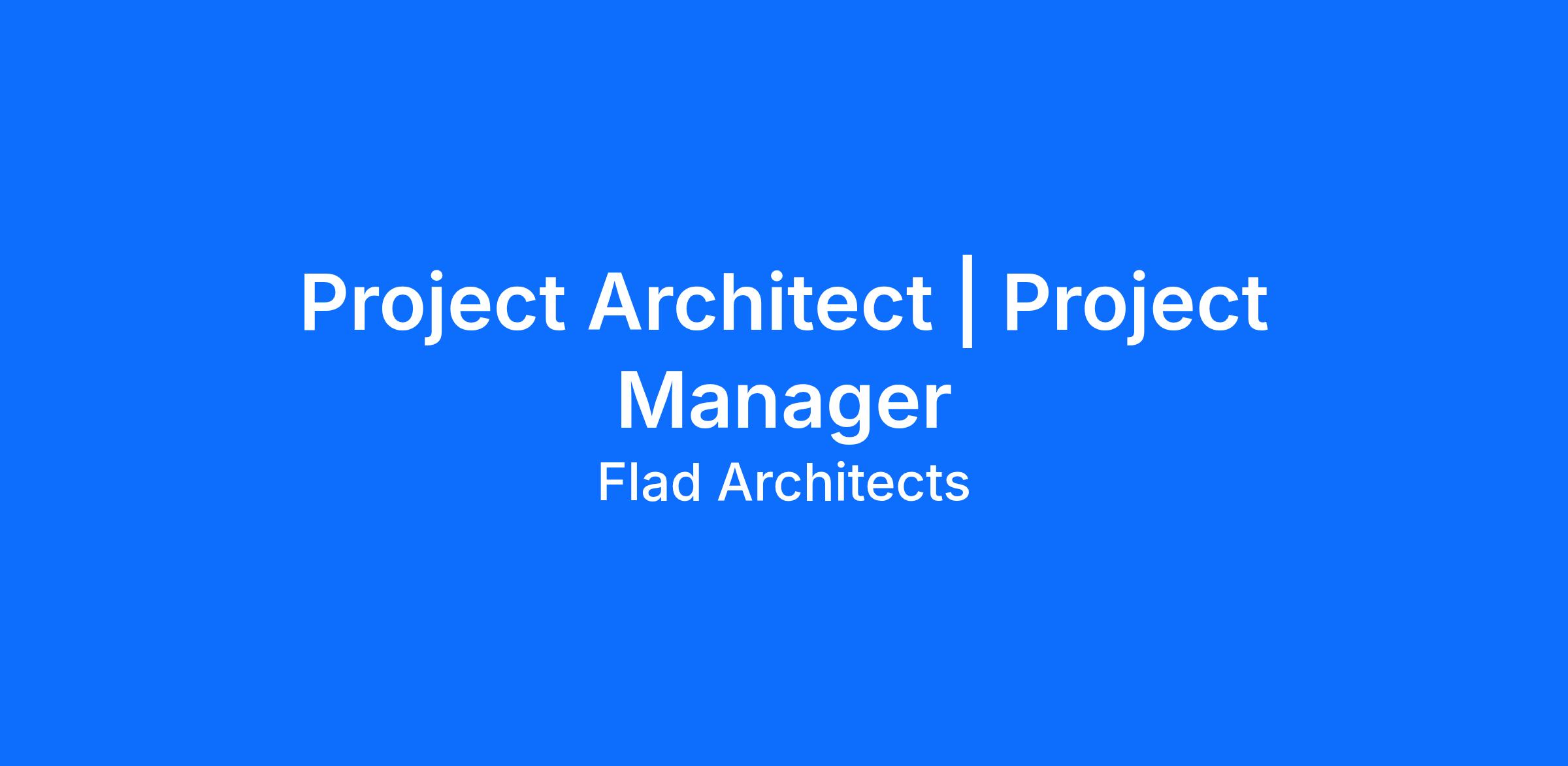 Project Architect | Project Manager

Flad Architects